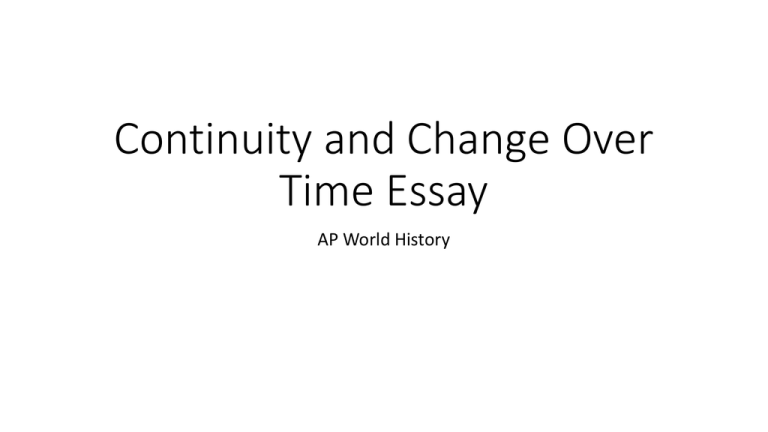 Continuity and Change Over Time Essay

AP World History